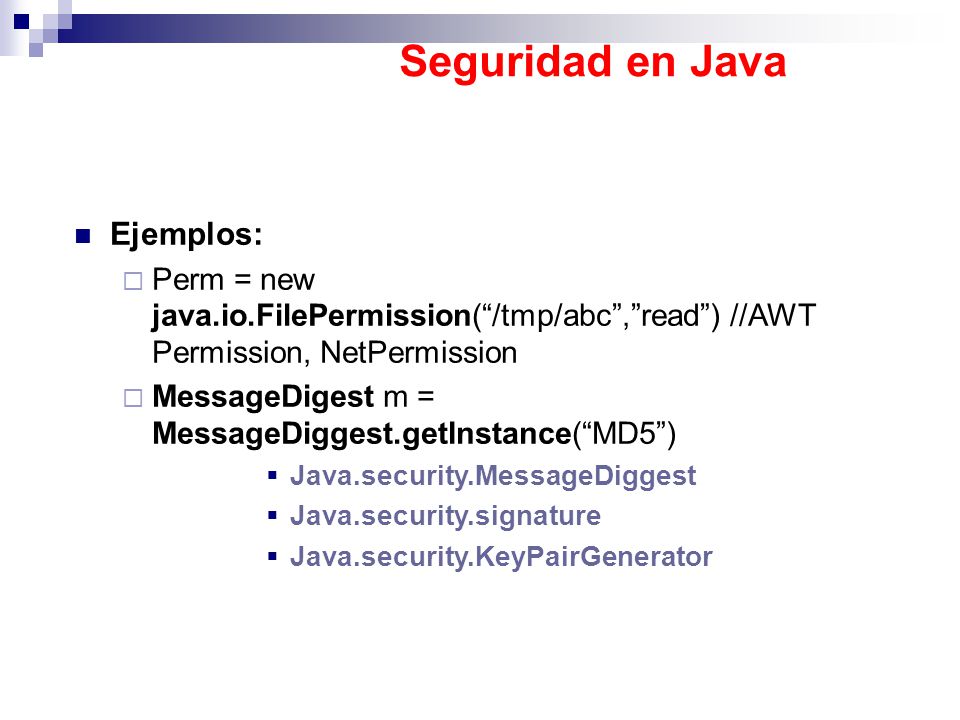 Seguridad en Java

Ejemplos:

Perm = new java.io.FilePermission(“/tmp/abc”,”read”) //AWT Permission, NetPermission

MessageDigest m = MessageDiggest.getInstance(“MD5”)

Java.security.MessageDiggest

Java.security.signature

Java.security.KeyPairGenerator